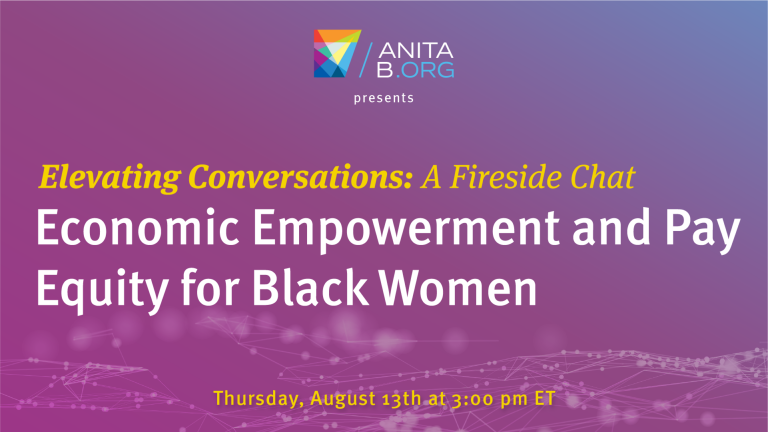 ANITA B.ORG

presents

Elevating Conversations: A Fireside Chat

Economic Empowerment and Pay Equity for Black Women

Thursday, August 13th at 3:00 pm ET